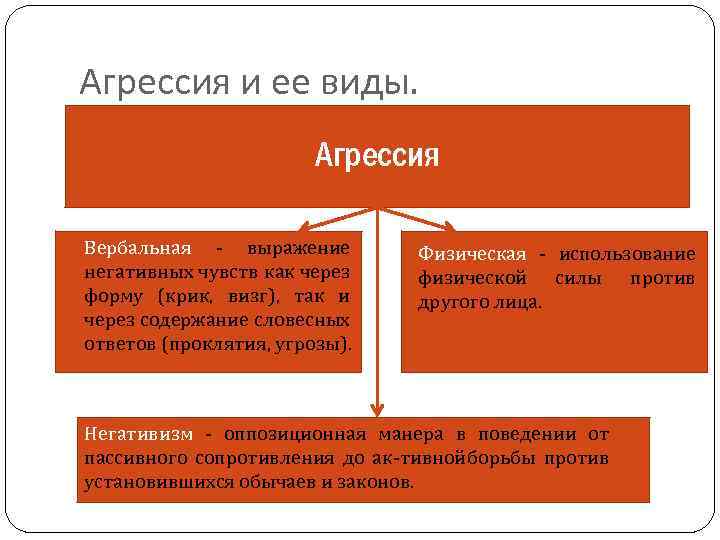 Агрессия и ее виды.

Агрессия

Вербальная - выражение негативных чувств как через форму (крик, визг), так и через содержание словесных ответов (проклятия, угрозы).

Физическая - использование физической силы против другого лица.

Негативизм - оппозиционная манера в поведении от пассивного сопротивления до ак-тивнойборьбы против установившихся обычаев и законов.